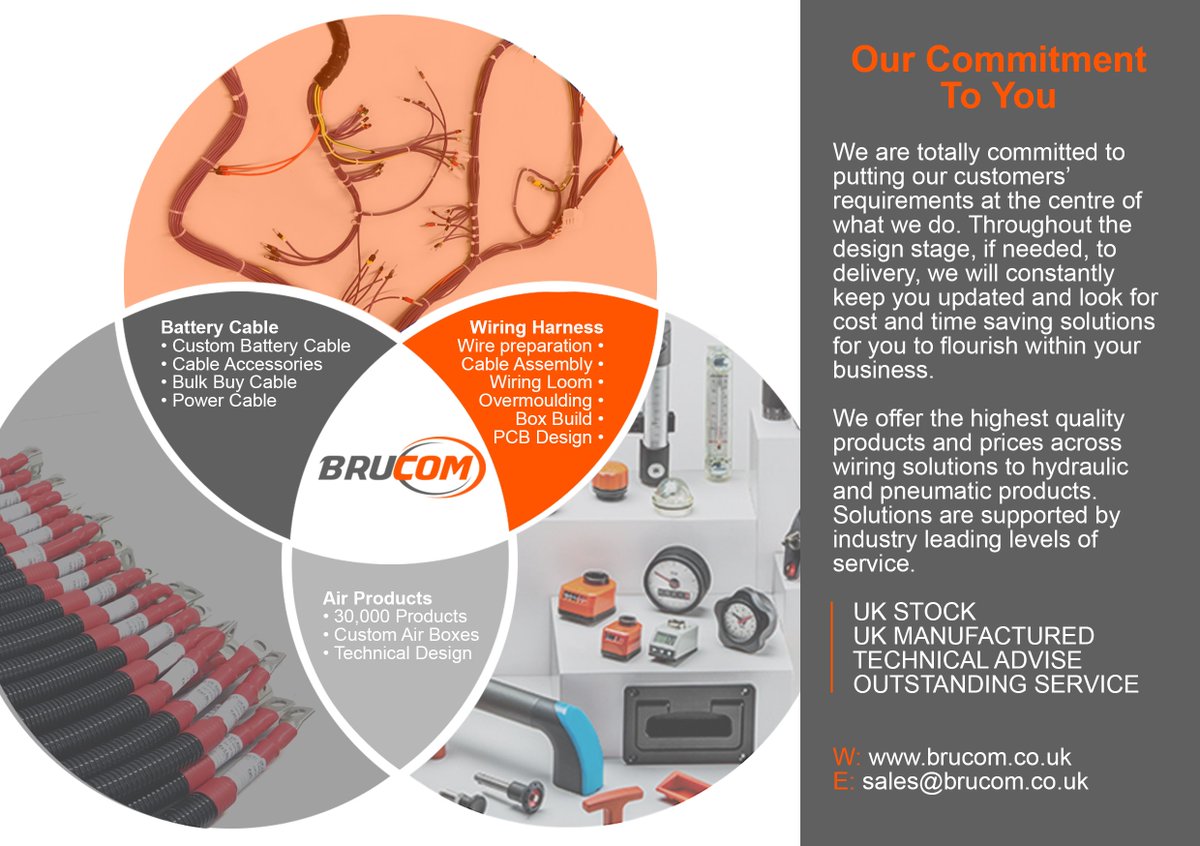 Battery Cable
• Custom Battery Cable
• Cable Accessories
• Bulk Buy Cable
• Power Cable

Wiring Harness
Wire preparation •
Cable Assembly •
Wiring Loom •
Overmoulding •
Box Build •
PCB Design •

BRUCOM

Air Products
• 30,000 Products
• Custom Air Boxes
• Technical Design

Our Commitment To You

We are totally committed to putting our customers' requirements at the centre of what we do. Throughout the design stage, if needed, to delivery, we will constantly keep you updated and look for cost and time saving solutions for you to flourish within your business.

We offer the highest quality products and prices across wiring solutions to hydraulic and pneumatic products. Solutions are supported by industry leading levels of service.

UK STOCK
UK MANUFACTURED
TECHNICAL ADVISE
OUTSTANDING SERVICE

W: www.brucom.co.uk
E: sales@brucom.co.uk